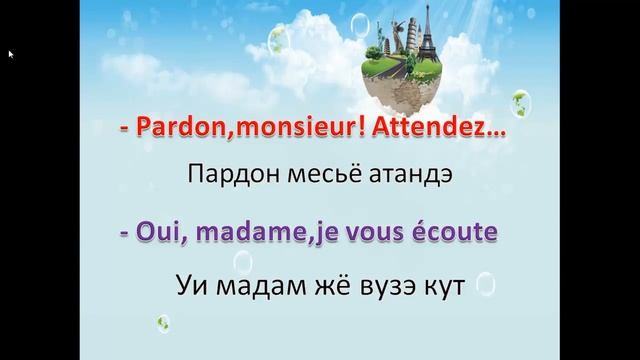 - Pardon,monsieur! Attendez…

Пардон месьё атандэ

- Oui, madame,je vous écoute

Уи мадам жё вузэ кут